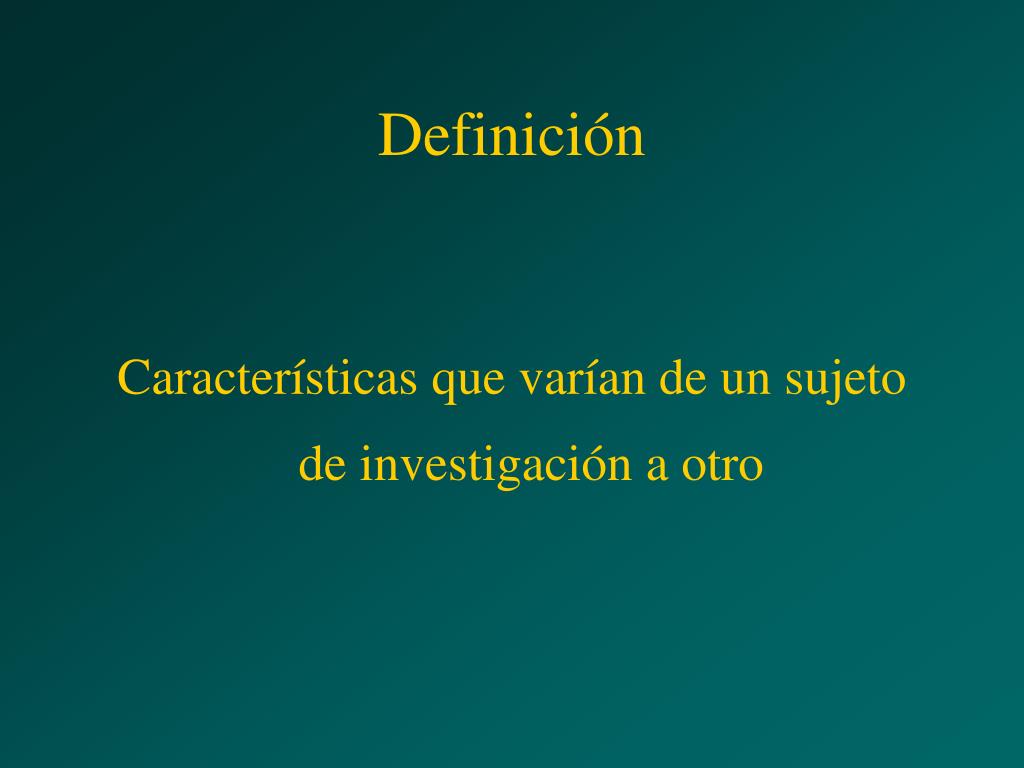 Definición

Características que varían de un sujeto de investigación a otro